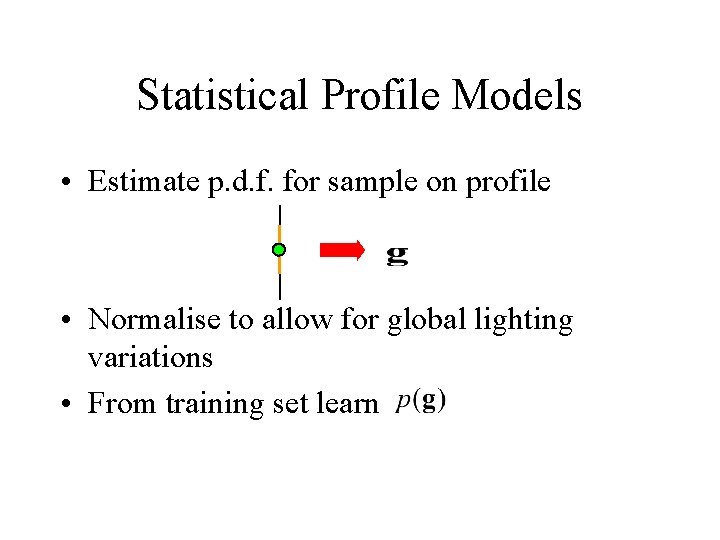 Statistical Profile Models

• Estimate p.d.f. for sample on profile

$\mathbf{g}$

• Normalise to allow for global lighting variations

• From training set learn $p(\mathbf{g})$